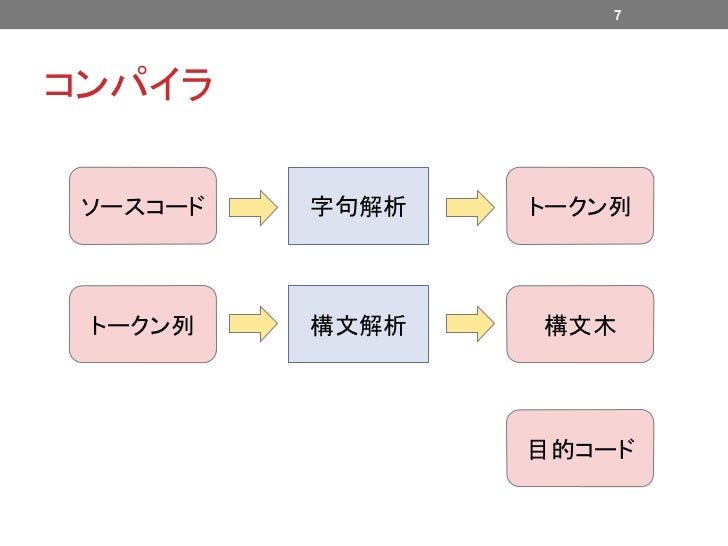 7

コンパイラ

ソースコード

字句解析

トークン列

トークン列

構文解析

構文木

目的コード